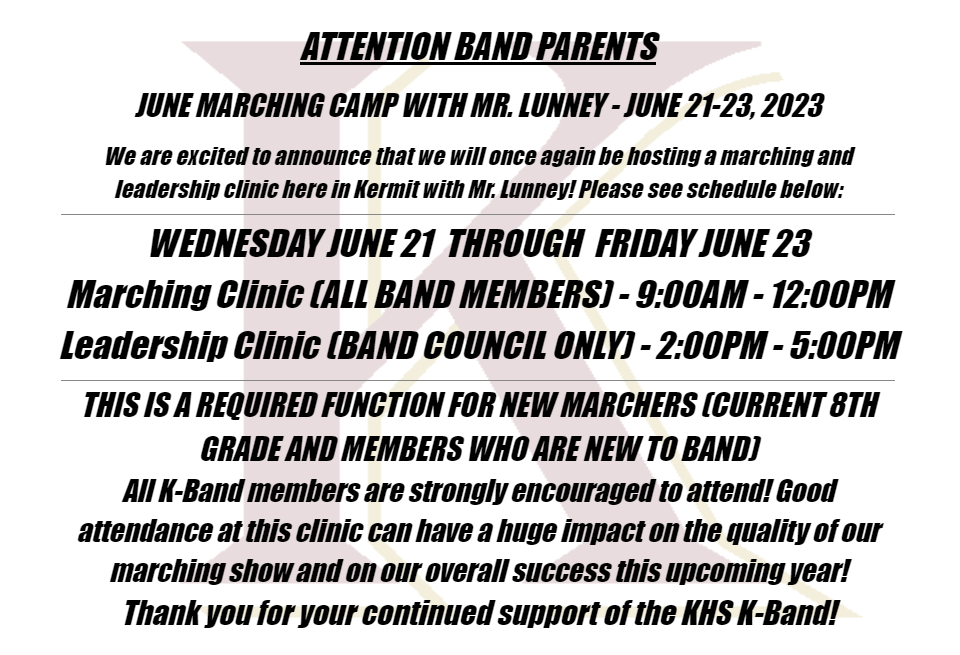 ATTENTION BAND PARENTS

JUNE MARCHING CAMP WITH MR. LUNNEY - JUNE 21-23, 2023

We are excited to announce that we will once again be hosting a marching and leadership clinic here in Kermit with Mr. Lunney! Please see schedule below:

WEDNESDAY JUNE 21 THROUGH FRIDAY JUNE 23
Marching Clinic (ALL BAND MEMBERS) - 9:00AM - 12:00PM
Leadership Clinic (BAND COUNCIL ONLY) - 2:00PM - 5:00PM

THIS IS A REQUIRED FUNCTION FOR NEW MARCHERS (CURRENT 8TH GRADE AND MEMBERS WHO ARE NEW TO BAND)
All K-Band members are strongly encouraged to attend! Good attendance at this clinic can have a huge impact on the quality of our marching show and on our overall success this upcoming year!
Thank you for your continued support of the KHS K-Band!